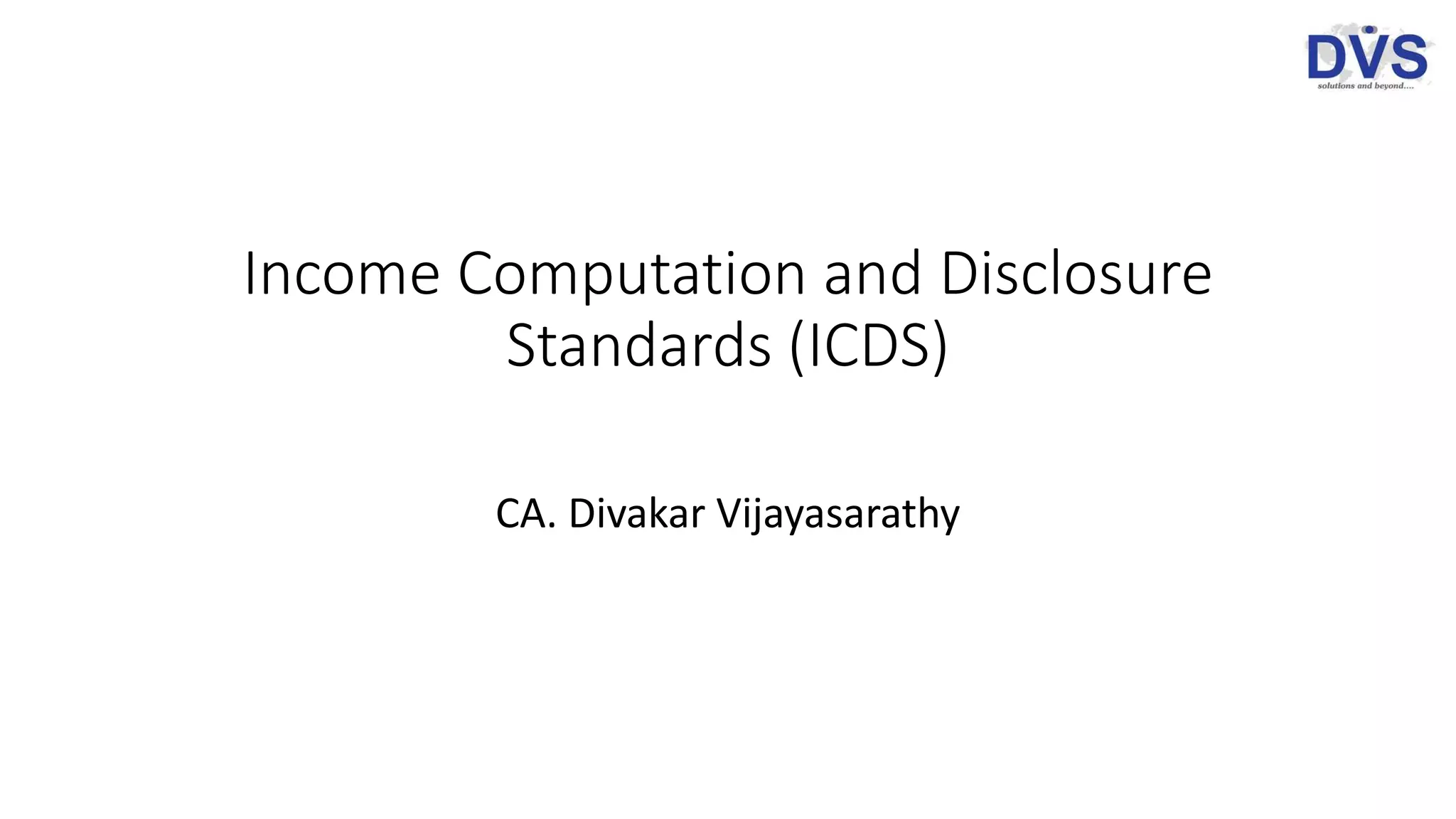 DVS
solutions and beyond....

Income Computation and Disclosure Standards (ICDS)

CA. Divakar Vijayasarathy